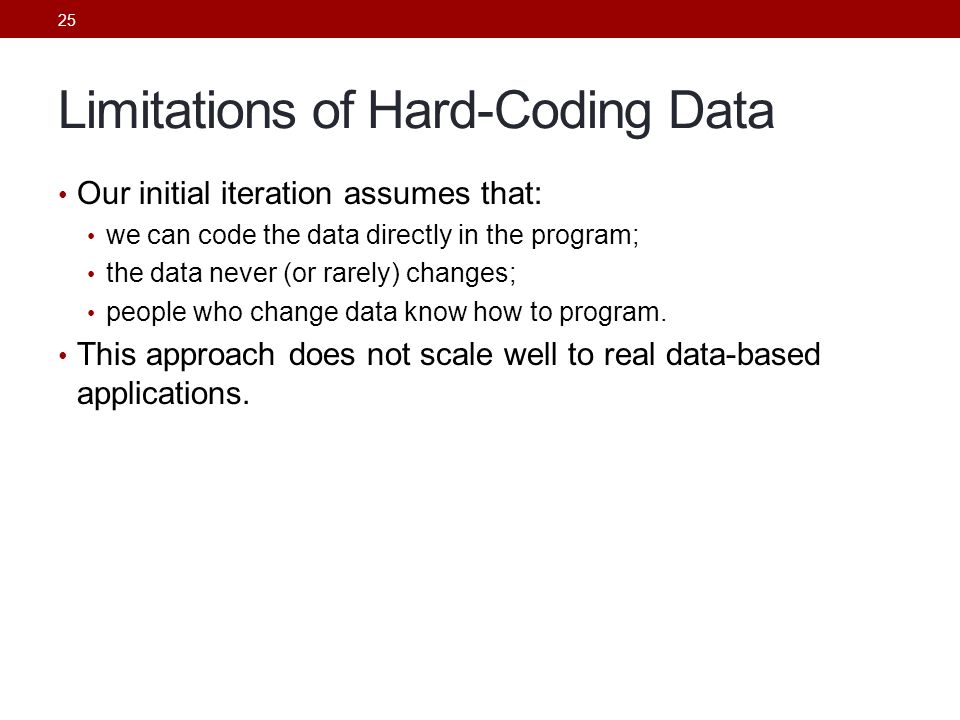 25

Limitations of Hard-Coding Data

• Our initial iteration assumes that:
  • we can code the data directly in the program;
  • the data never (or rarely) changes;
  • people who change data know how to program.
• This approach does not scale well to real data-based applications.